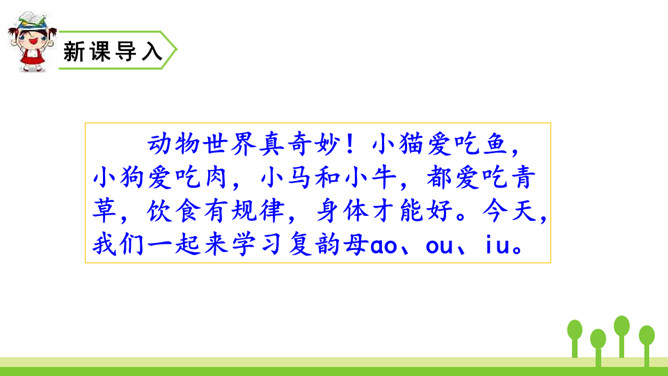 新课导入

动物世界真奇妙！小猫爱吃鱼，小狗爱吃肉，小马和小牛，都爱吃青草，饮食有规律，身体才能好。今天，我们一起来学习复韵母ao、ou、iu。